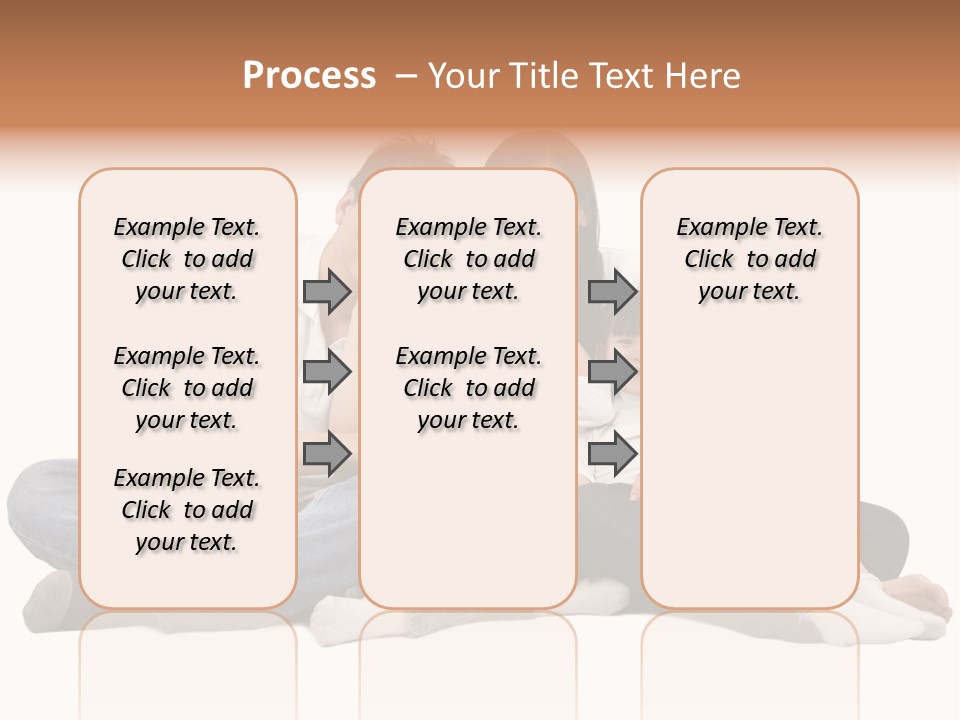 Process – Your Title Text Here

Example Text. Click to add your text.

Example Text. Click to add your text.

Example Text. Click to add your text.

Example Text. Click to add your text.

Example Text. Click to add your text.

Example Text. Click to add your text.